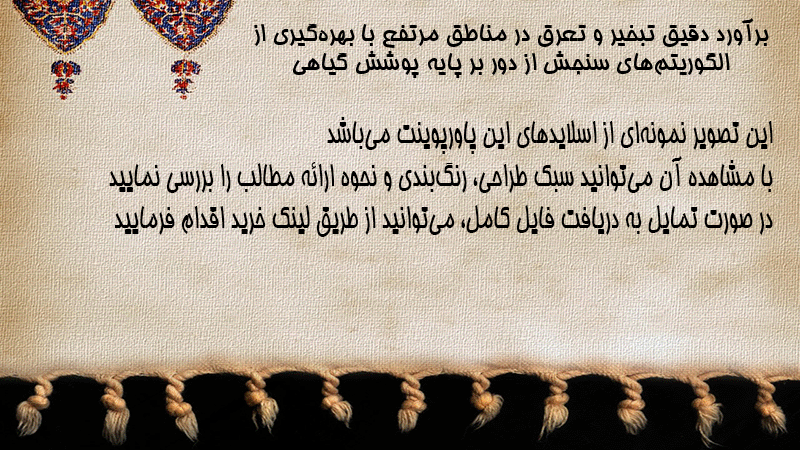 برآورد دقیق تبخیر و تعرق در مناطق مرتفع با بهره‌گیری از الگوریتم‌های سنجش از دور بر پایه پوشش گیاهی

این تصویر نمونه‌ای از اسلایدهای این پاورپوینت می‌باشد
با مشاهده آن می‌توانید سبک طراحی، رنگ‌بندی و نحوه ارائه مطالب را بررسی نمایید
در صورت تمایل به دریافت فایل کامل، می‌توانید از طریق لینک خرید اقدام فرمایید